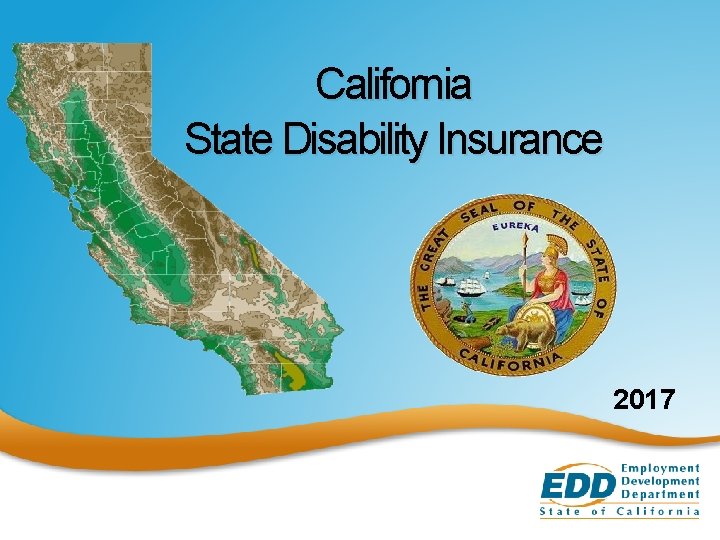 California
State Disability Insurance

THE GREAT SEAL OF THE STATE OF CALIFORNIA
EUREKA

2017

EDD Employment Development Department
State of California